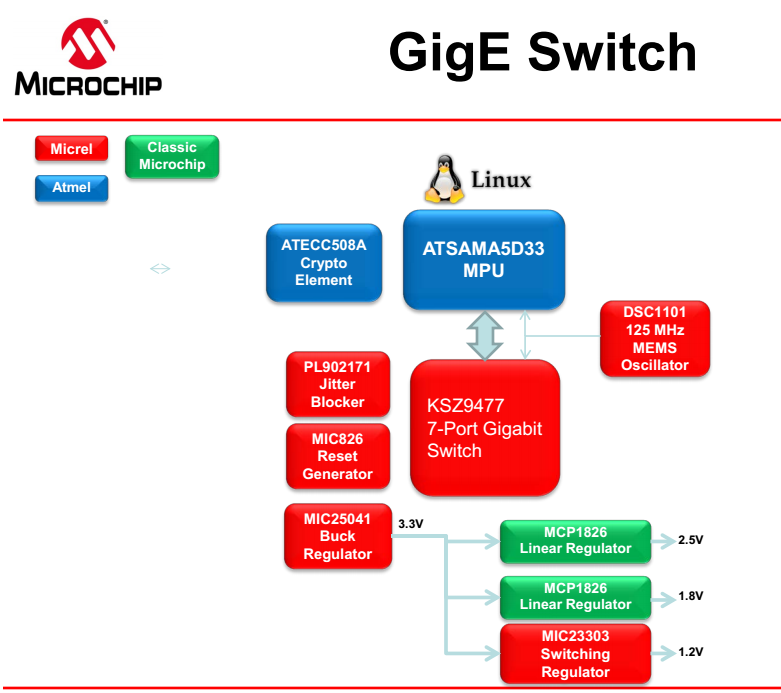 MICROCHIP

GigE Switch

Micrel

Classic Microchip

Atmel

Linux

ATECC508A Crypto Element

ATSAMA5D33 MPU

DSC1101 125 MHz MEMS Oscillator

PL902171 Jitter Blocker

KSZ9477 7-Port Gigabit Switch

MIC826 Reset Generator

MIC25041 Buck Regulator

3.3V

MCP1826 Linear Regulator

2.5V

MCP1826 Linear Regulator

1.8V

MIC23303 Switching Regulator

1.2V